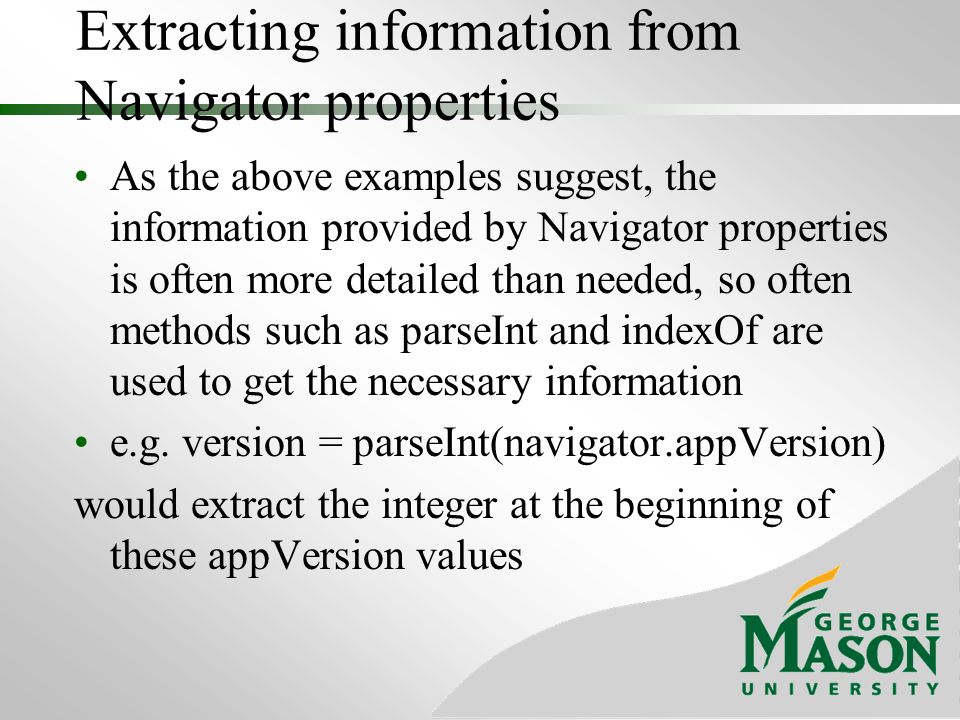 Extracting information from Navigator properties

• As the above examples suggest, the information provided by Navigator properties is often more detailed than needed, so often methods such as parseInt and indexOf are used to get the necessary information

• e.g. version = parseInt(navigator.appVersion)

would extract the integer at the beginning of these appVersion values

GEORGE MASON UNIVERSITY